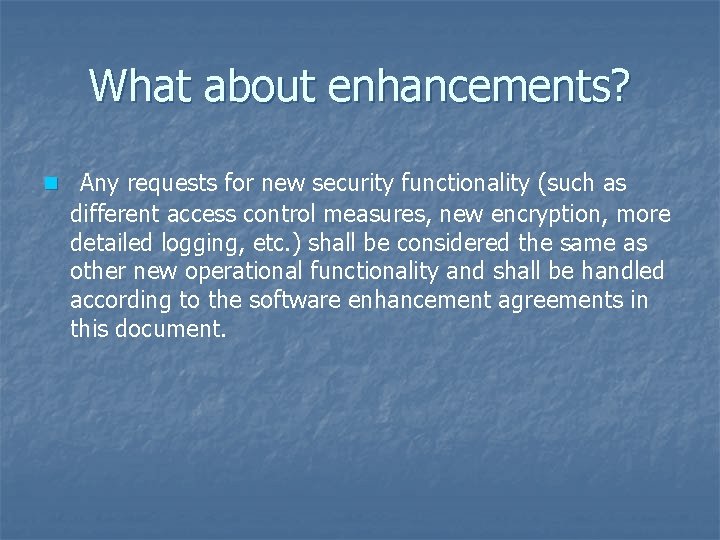 What about enhancements?

Any requests for new security functionality (such as different access control measures, new encryption, more detailed logging, etc.) shall be considered the same as other new operational functionality and shall be handled according to the software enhancement agreements in this document.